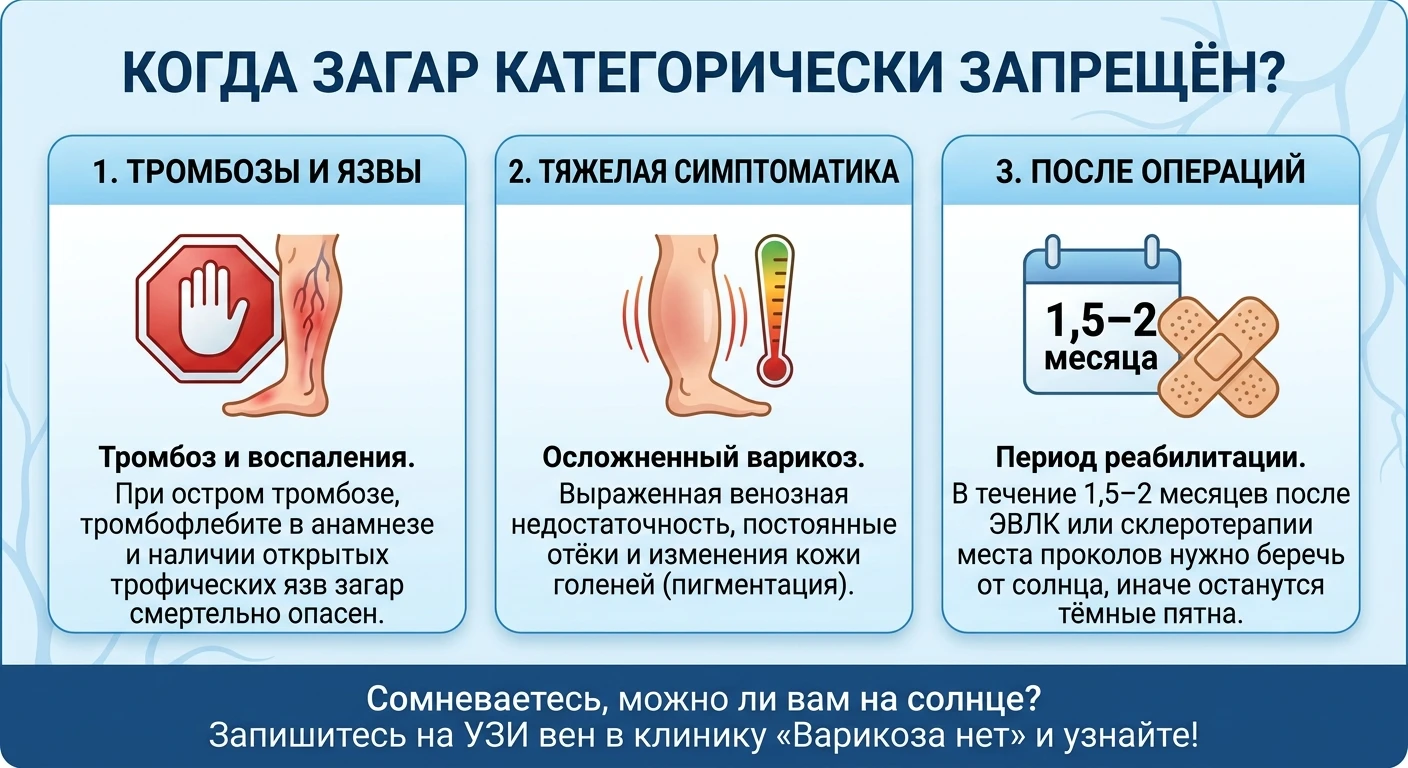 КОГДА ЗАГАР КАТЕГОРИЧЕСКИ ЗАПРЕЩЁН?

1. ТРОМБОЗЫ И ЯЗВЫ

Тромбоз и воспаления.
При остром тромбозе, тромбофлебите в анамнезе и наличии открытых трофических язв загар смертельно опасен.

2. ТЯЖЕЛАЯ СИМПТОМАТИКА

Осложненный варикоз.
Выраженная венозная недостаточность, постоянные отёки и изменения кожи голеней (пигментация).

3. ПОСЛЕ ОПЕРАЦИЙ

1,5–2 месяца

Период реабилитации.
В течение 1,5–2 месяцев после ЭВЛК или склеротерапии места проколов нужно беречь от солнца, иначе останутся тёмные пятна.

Сомневаетесь, можно ли вам на солнце?
Запишитесь на УЗИ вен в клинику «Варикоза нет» и узнайте!